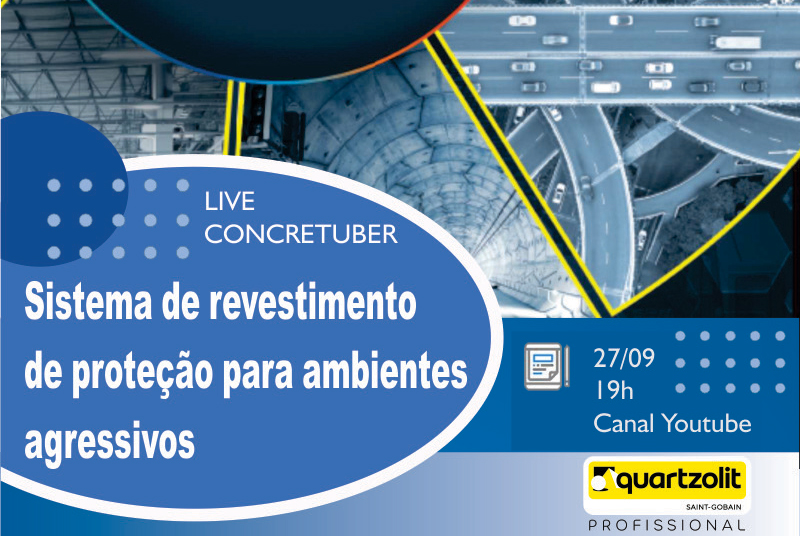 LIVE CONCRETUBER

Sistema de revestimento de proteção para ambientes agressivos

27/09
19h
Canal Youtube

quartzolit
SAINT-GOBAIN
PROFISSIONAL